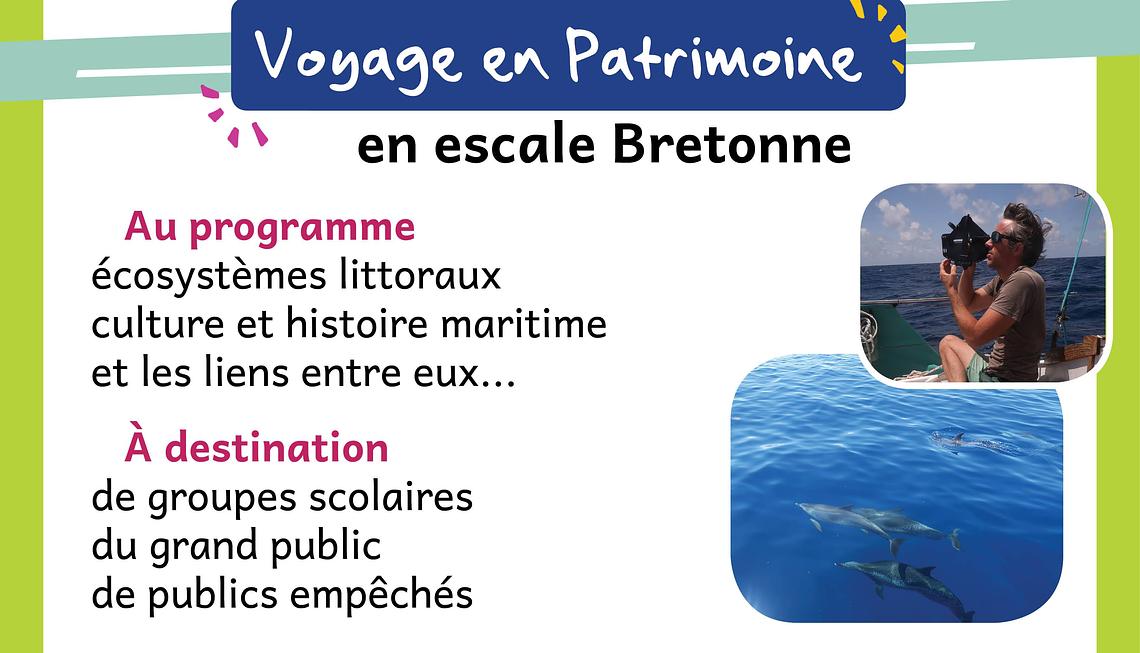 Voyage en Patrimoine
en escale Bretonne

Au programme
écosystèmes littoraux
culture et histoire maritime
et les liens entre eux...

À destination
de groupes scolaires
du grand public
de publics empêchés